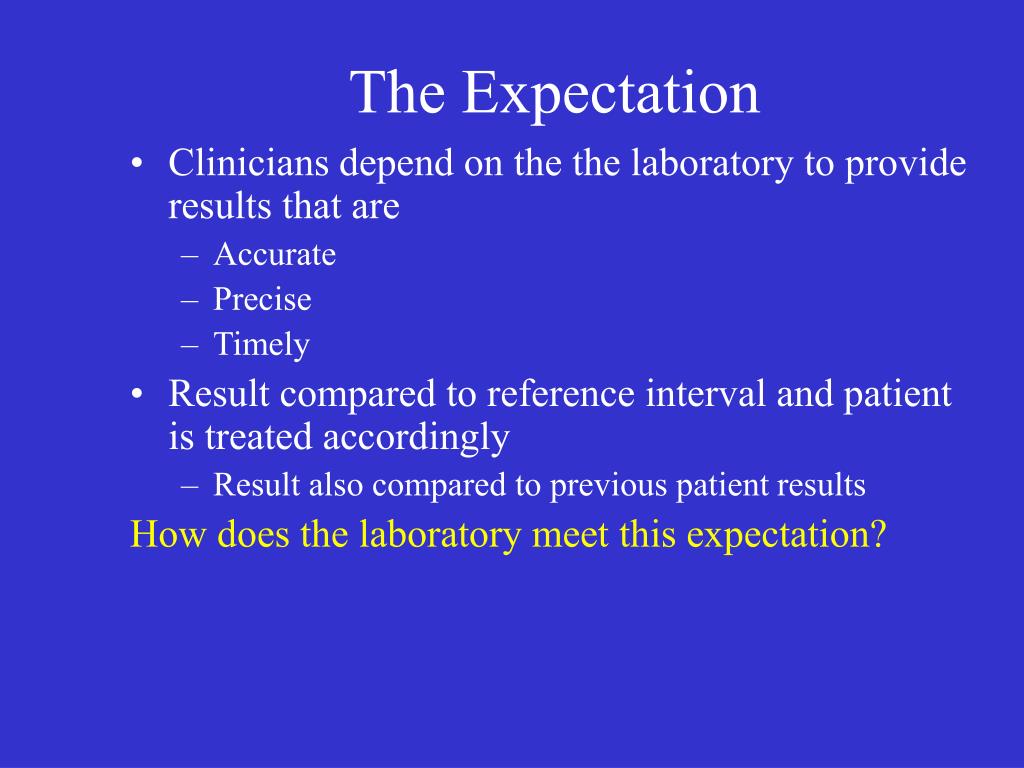 The Expectation

• Clinicians depend on the the laboratory to provide results that are
– Accurate
– Precise
– Timely
• Result compared to reference interval and patient is treated accordingly
– Result also compared to previous patient results

How does the laboratory meet this expectation?